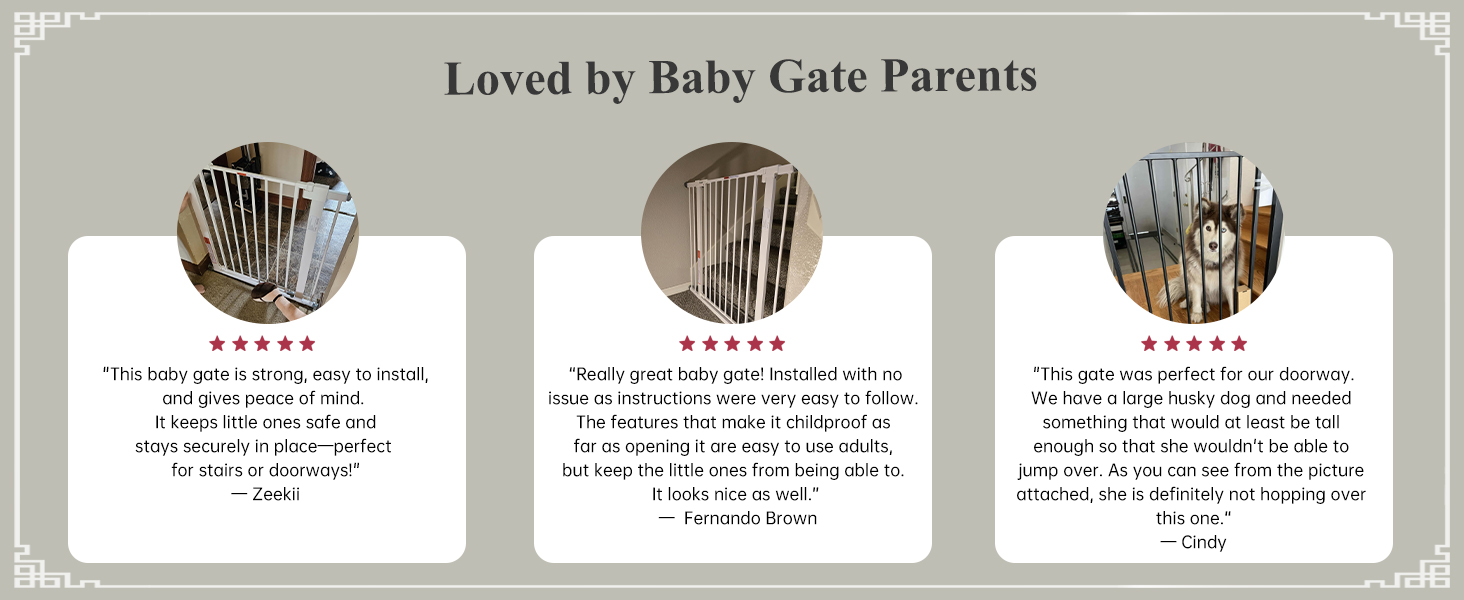 Loved by Baby Gate Parents

★★★★★
"This baby gate is strong, easy to install, and gives peace of mind. It keeps little ones safe and stays securely in place—perfect for stairs or doorways!"
— Zeekii

★★★★★
"Really great baby gate! Installed with no issue as instructions were very easy to follow. The features that make it childproof as far as opening it are easy to use adults, but keep the little ones from being able to. It looks nice as well."
— Fernando Brown

★★★★★
"This gate was perfect for our doorway. We have a large husky dog and needed something that would at least be tall enough so that she wouldn't be able to jump over. As you can see from the picture attached, she is definitely not hopping over this one."
— Cindy